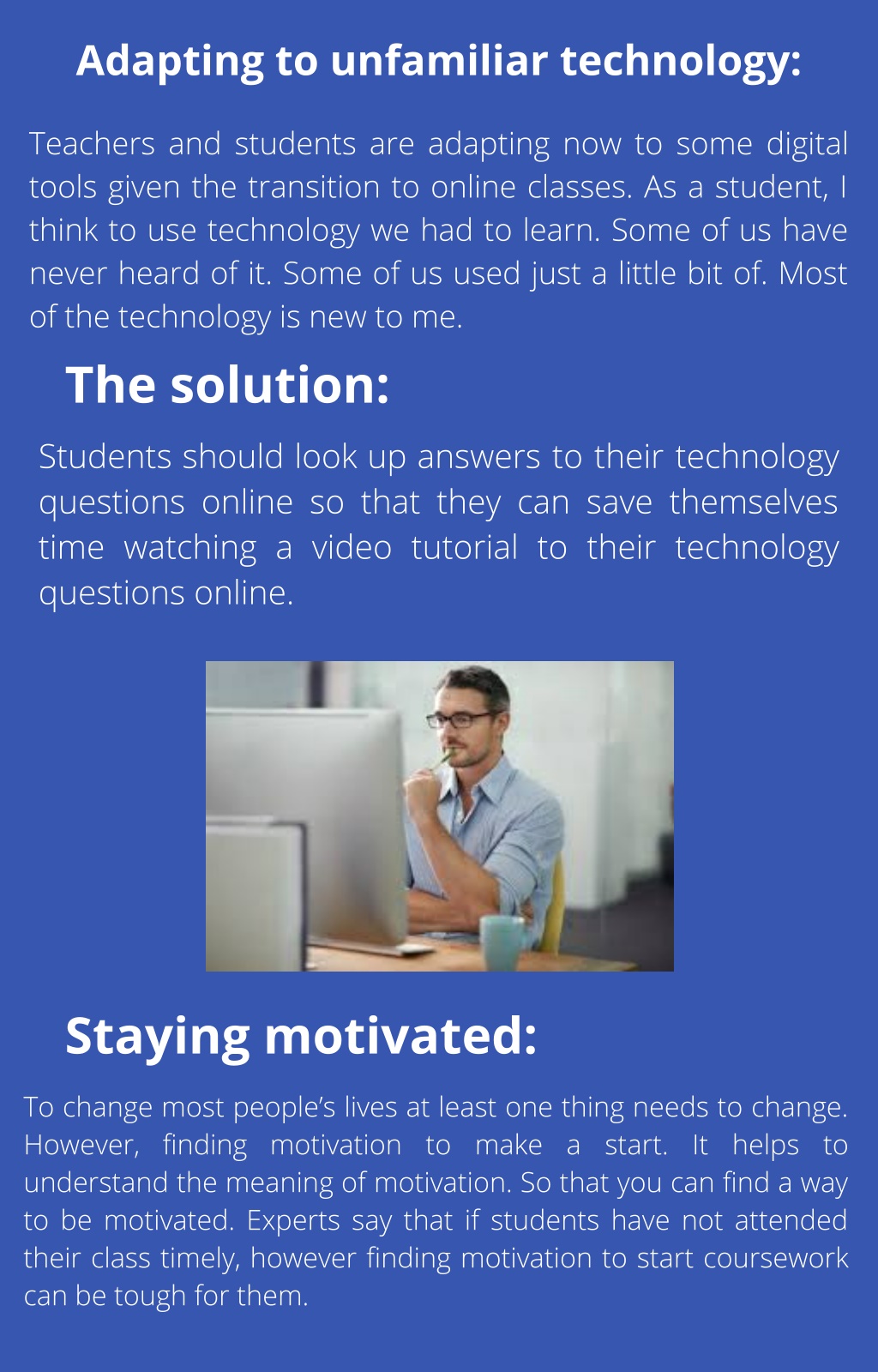 Adapting to unfamiliar technology:

Teachers and students are adapting now to some digital tools given the transition to online classes. As a student, I think to use technology we had to learn. Some of us have never heard of it. Some of us used just a little bit of. Most of the technology is new to me.

The solution:

Students should look up answers to their technology questions online so that they can save themselves time watching a video tutorial to their technology questions online.

Staying motivated:

To change most people's lives at least one thing needs to change. However, finding motivation to make a start. It helps to understand the meaning of motivation. So that you can find a way to be motivated. Experts say that if students have not attended their class timely, however finding motivation to start coursework can be tough for them.